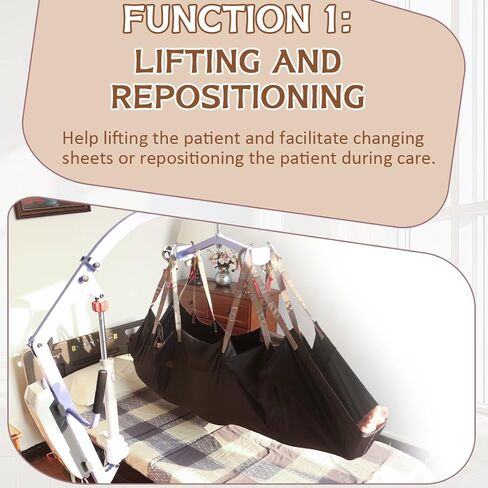 FUNCTION 1:
LIFTING AND REPOSITIONING

Help lifting the patient and facilitate changing sheets or repositioning the patient during care.